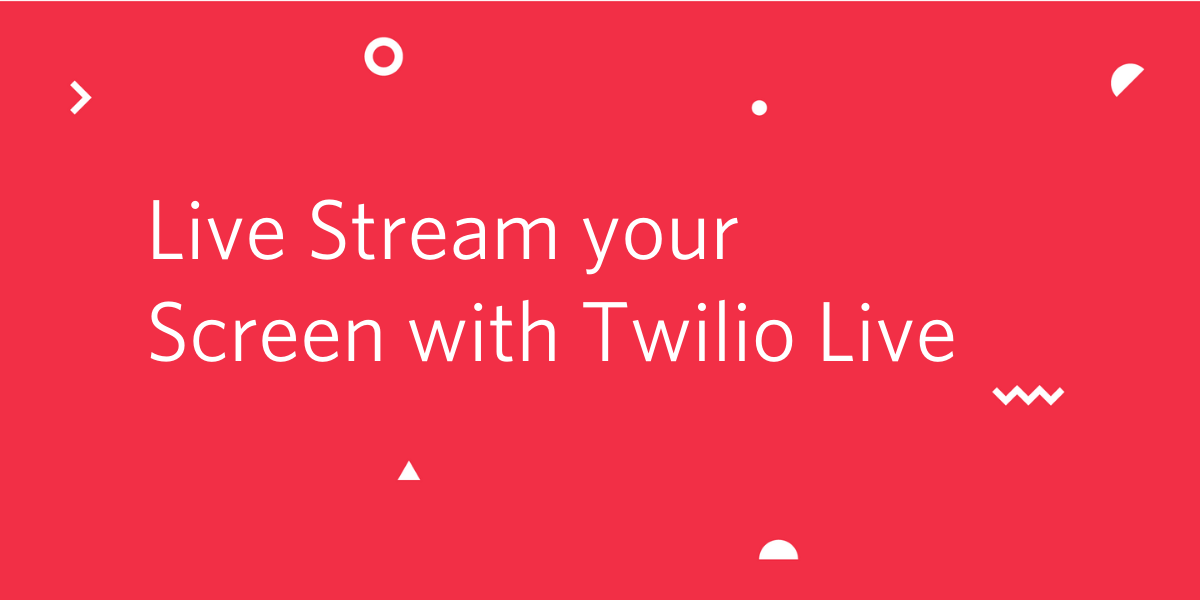 Live Stream your Screen with Twilio Live